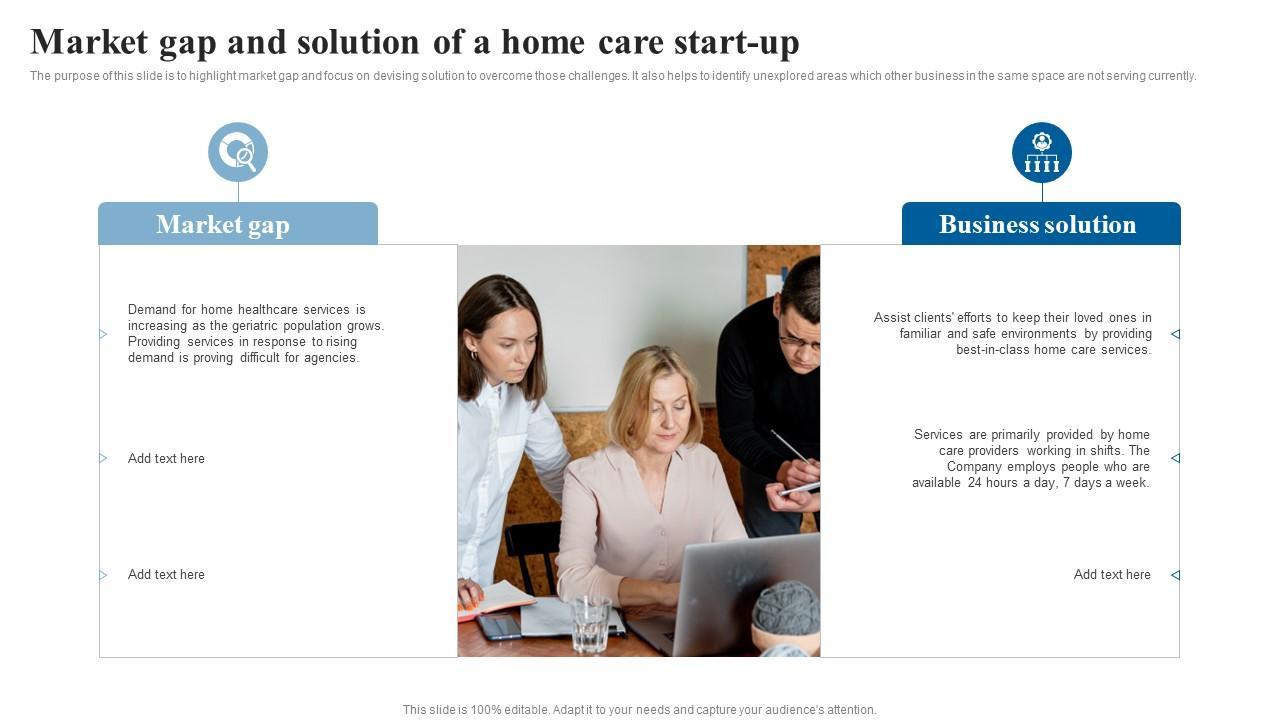 Market gap and solution of a home care start-up

The purpose of this slide is to highlight market gap and focus on devising solution to overcome those challenges. It also helps to identify unexplored areas which other business in the same space are not serving currently.

Market gap

Demand for home healthcare services is increasing as the geriatric population grows. Providing services in response to rising demand is proving difficult for agencies.

Add text here

Add text here

Business solution

Assist clients' efforts to keep their loved ones in familiar and safe environments by providing best-in-class home care services.

Services are primarily provided by home care providers working in shifts. The Company employs people who are available 24 hours a day, 7 days a week.

Add text here

This slide is 100% editable. Adapt it to your needs and capture your audience's attention.